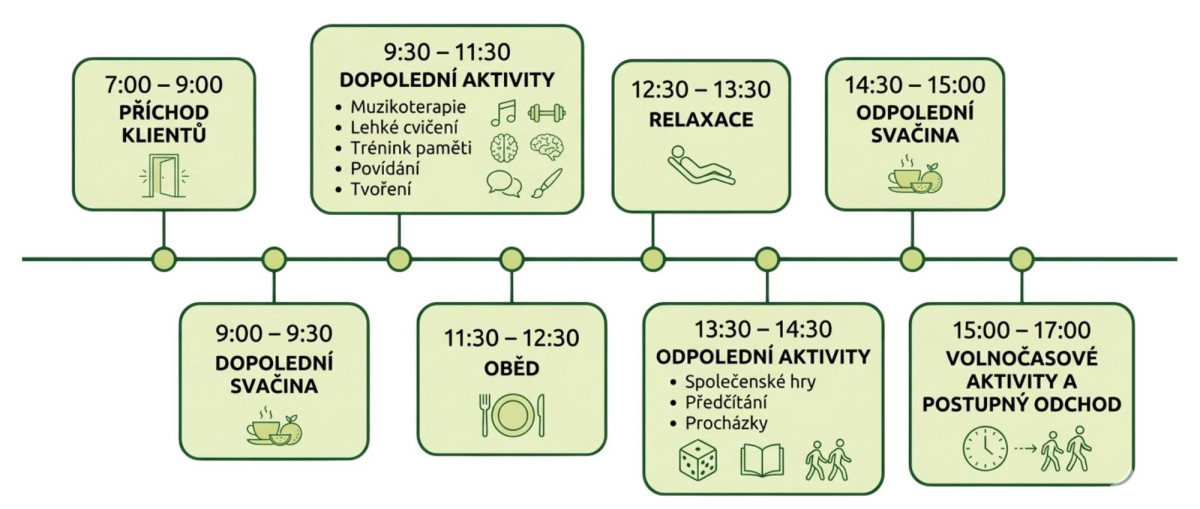 7:00 – 9:00
PŘÍCHOD KLIENTŮ

9:00 – 9:30
DOPOLEDNÍ SVAČINA

9:30 – 11:30
DOPOLEDNÍ AKTIVITY
• Muzikoterapie
• Lehké cvičení
• Trénink paměti
• Povídání
• Tvoření

11:30 – 12:30
OBĚD

12:30 – 13:30
RELAXACE

13:30 – 14:30
ODPOLEDNÍ AKTIVITY
• Společenské hry
• Předčítání
• Procházky

14:30 – 15:00
ODPOLEDNÍ SVAČINA

15:00 – 17:00
VOLNOČASOVÉ AKTIVITY A POSTUPNÝ ODCHOD